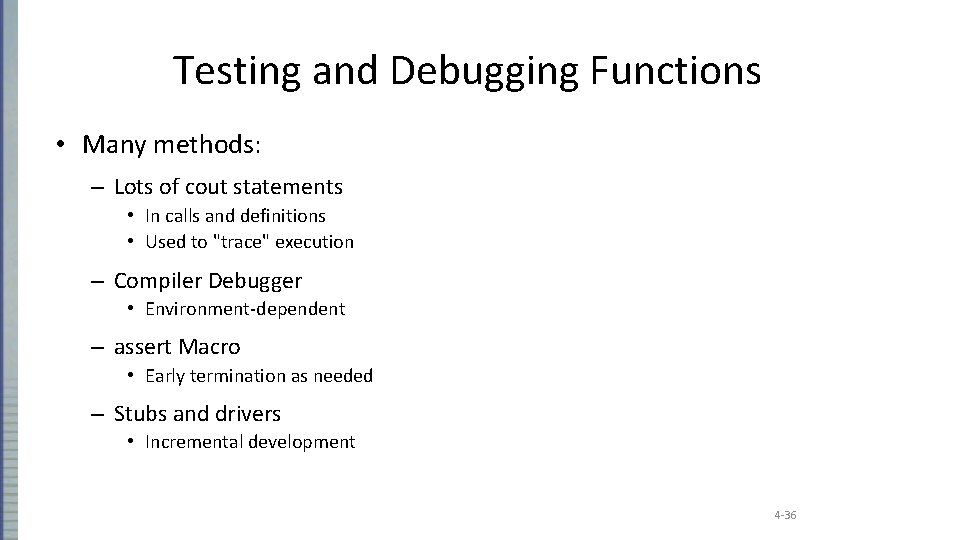 Testing and Debugging Functions

• Many methods:

– Lots of cout statements

• In calls and definitions
• Used to "trace" execution

– Compiler Debugger

• Environment-dependent

– assert Macro

• Early termination as needed

– Stubs and drivers

• Incremental development

4-36